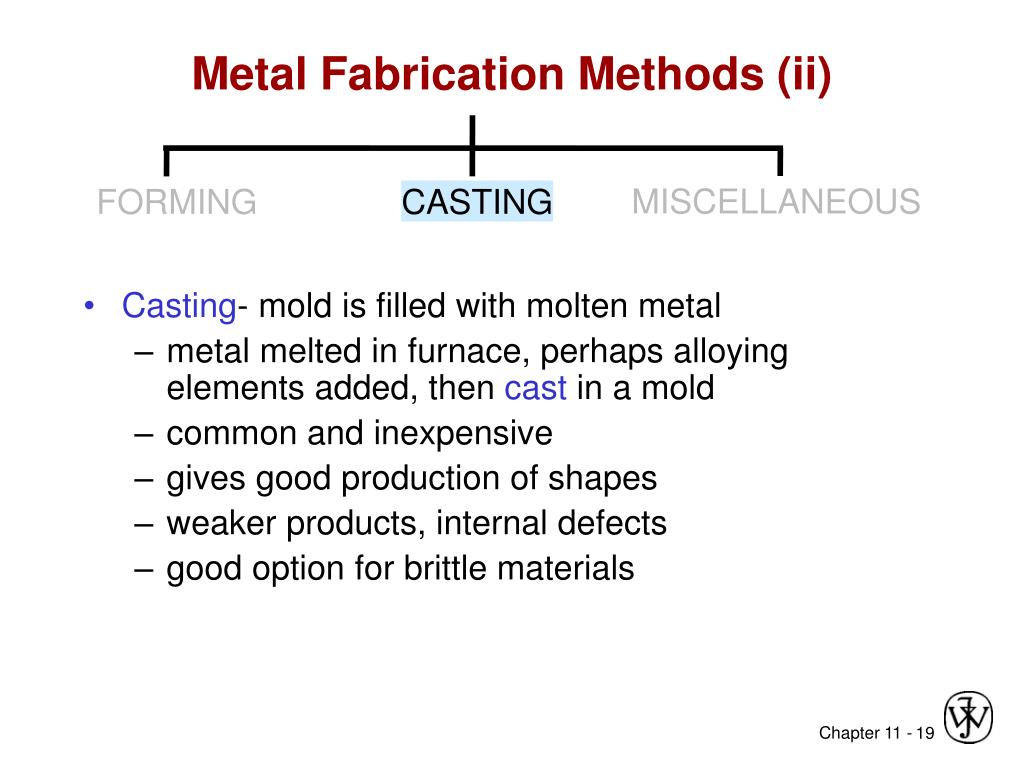 Metal Fabrication Methods (ii)

FORMING CASTING MISCELLANEOUS

• Casting- mold is filled with molten metal
– metal melted in furnace, perhaps alloying elements added, then cast in a mold
– common and inexpensive
– gives good production of shapes
– weaker products, internal defects
– good option for brittle materials

Chapter 11 - 19